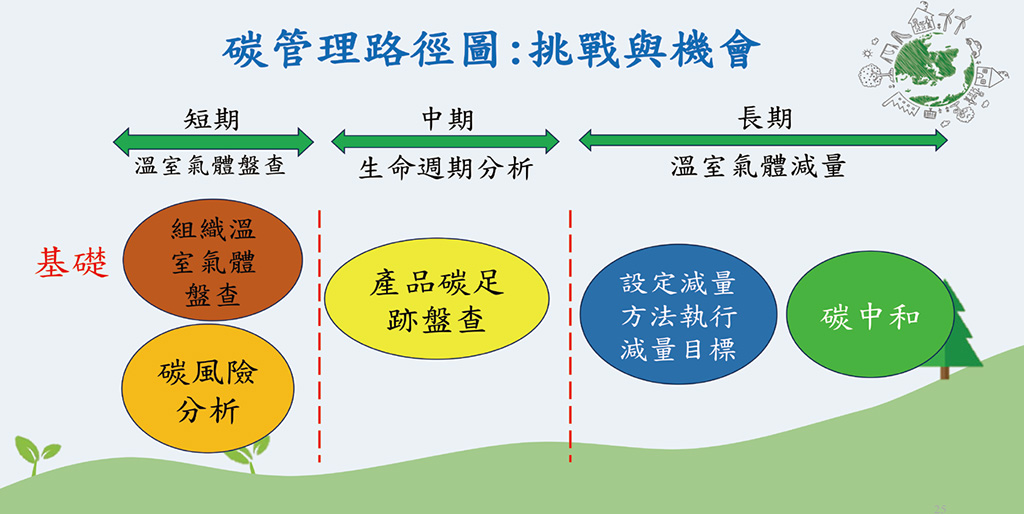 碳管理路徑圖:挑戰與機會

短期
溫室氣體盤查

中期
生命週期分析

長期
溫室氣體減量

基礎

組織溫室氣體盤查

碳風險分析

產品碳足跡盤查

設定減量方法執行減量目標

碳中和

25